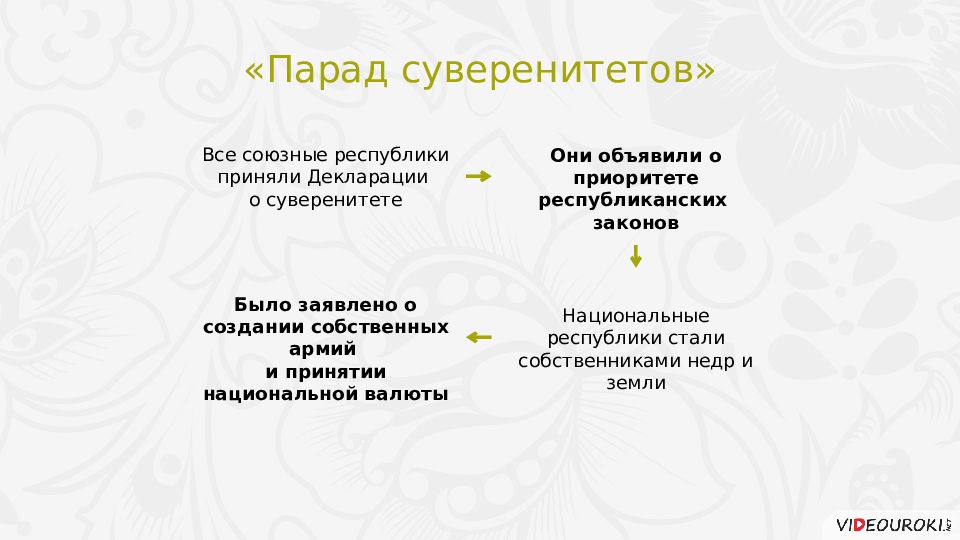 «Парад суверенитетов»

Все союзные республики приняли Декларации о суверенитете

Они объявили о приоритете республиканских законов

Национальные республики стали собственниками недр и земли

Было заявлено о создании собственных армий и принятии национальной валюты

VIDEOUROKI.NET